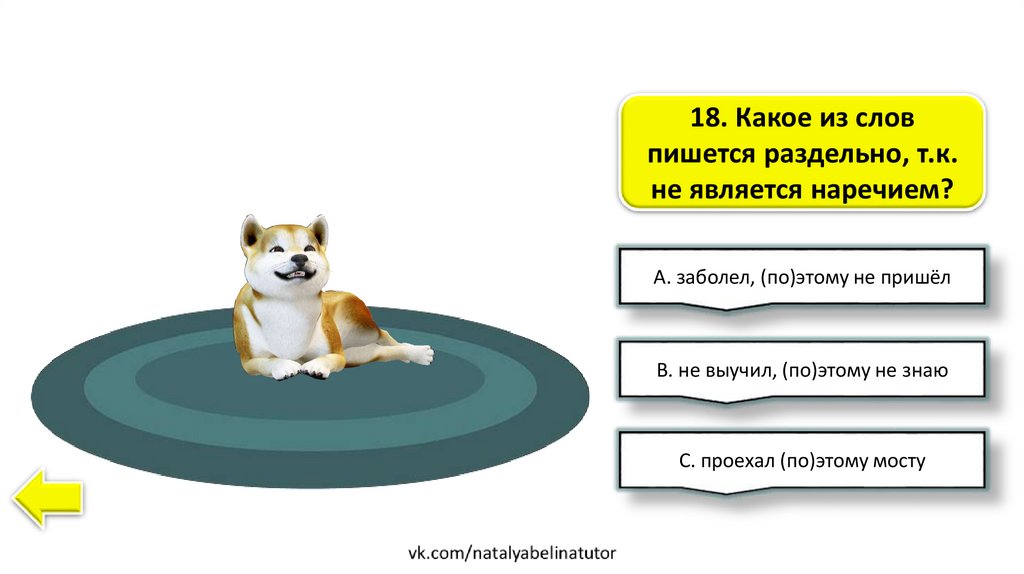 18. Какое из слов пишется раздельно, т.к. не является наречием?

А. заболел, (по)этому не пришёл

В. не выучил, (по)этому не знаю

С. проехал (по)этому мосту

vk.com/natalyabelinatutor